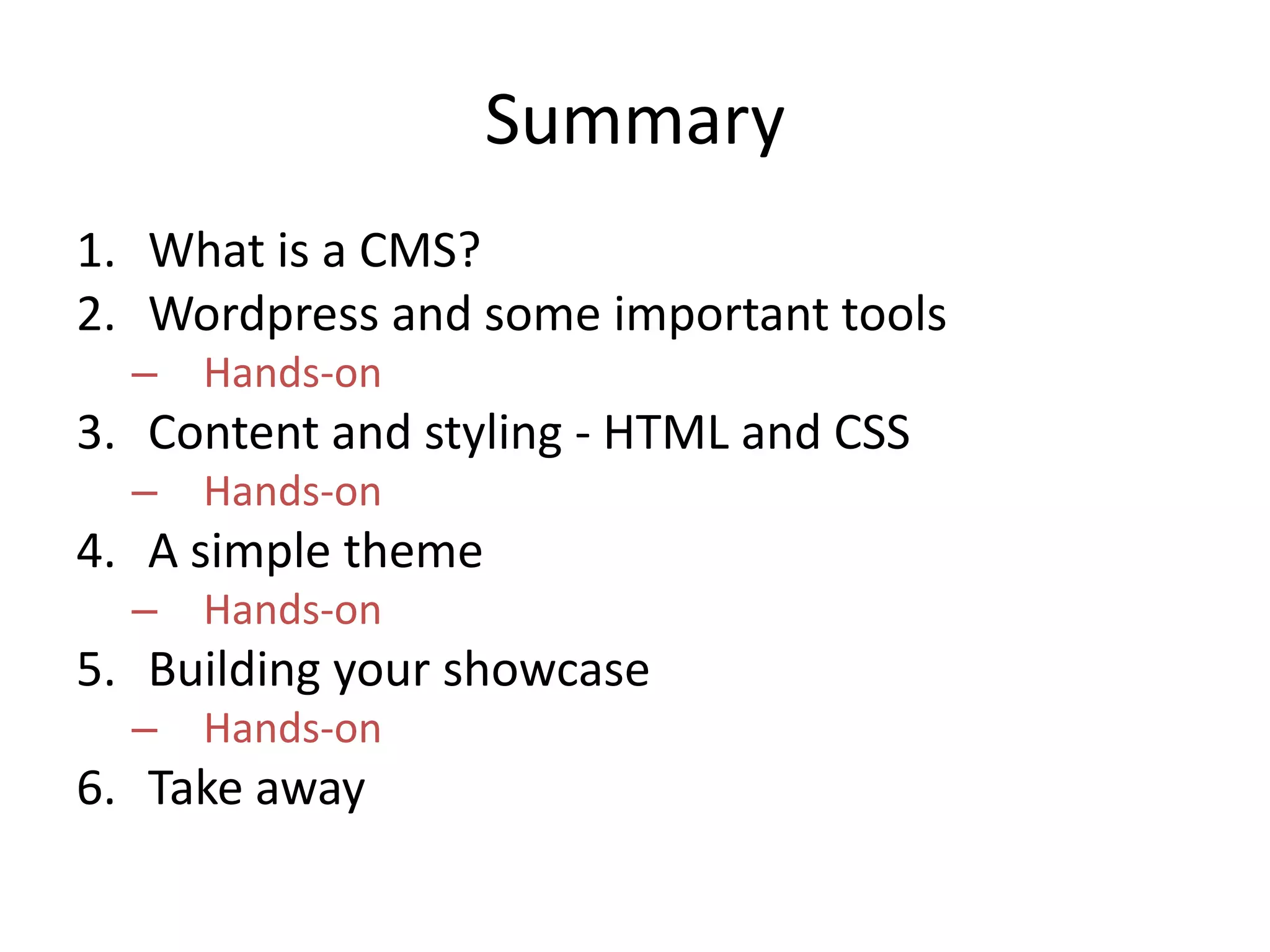 Summary

1. What is a CMS?
2. Wordpress and some important tools
   – Hands-on
3. Content and styling - HTML and CSS
   – Hands-on
4. A simple theme
   – Hands-on
5. Building your showcase
   – Hands-on
6. Take away